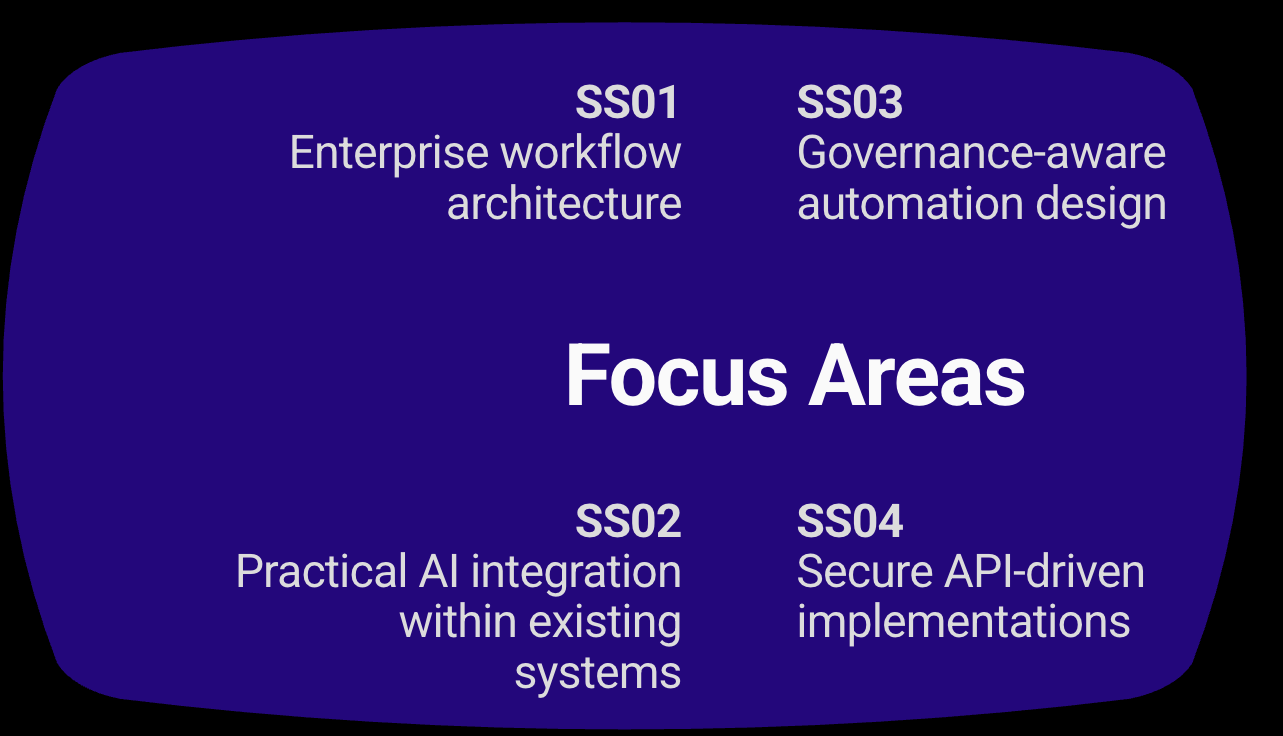 SS01
Enterprise workflow architecture

SS03
Governance-aware automation design

Focus Areas

SS02
Practical AI integration within existing systems

SS04
Secure API-driven implementations